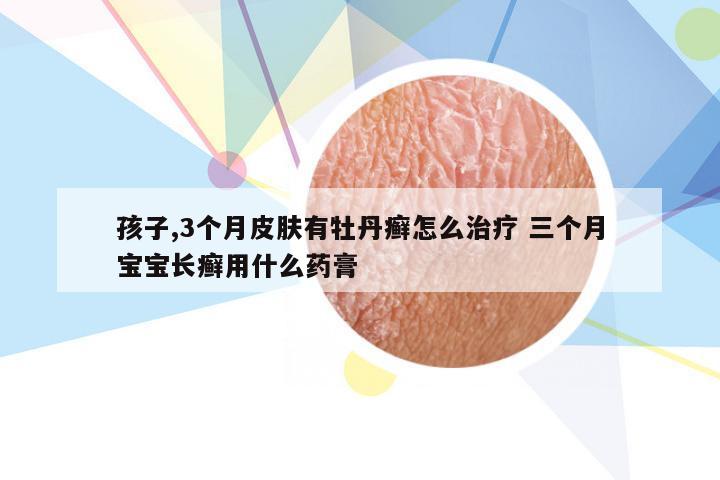 孩子,3个月皮肤有牡丹癣怎么治疗 三个月宝宝长癣用什么药膏